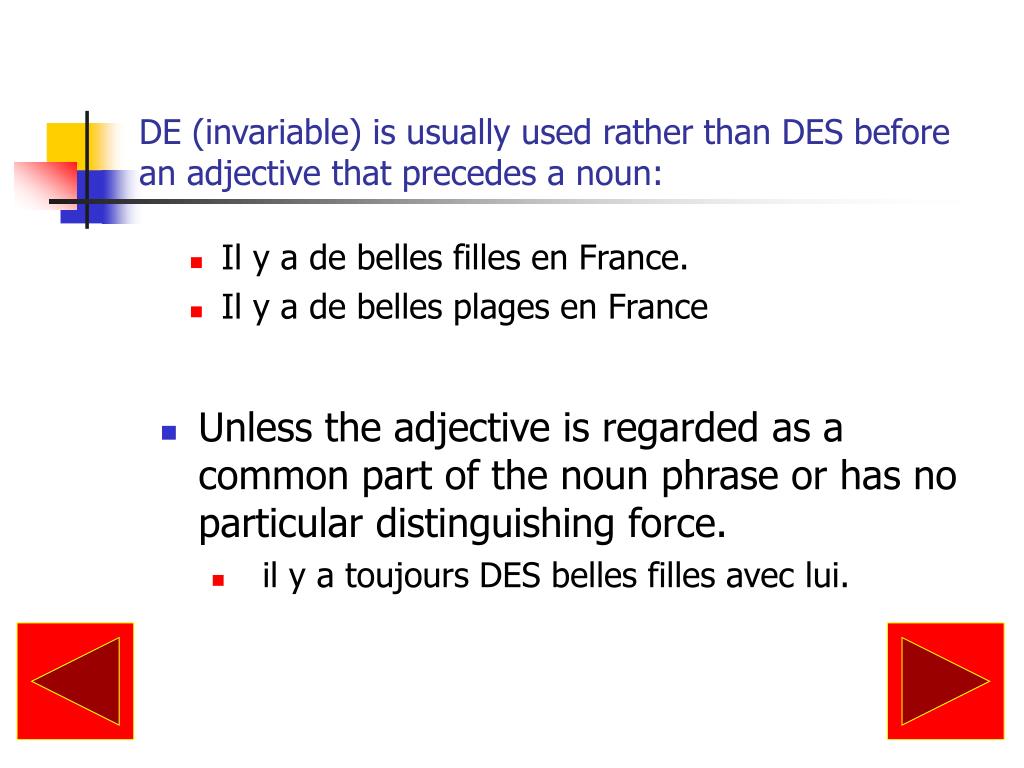 DE (invariable) is usually used rather than DES before an adjective that precedes a noun:

Il y a de belles filles en France.

Il y a de belles plages en France

Unless the adjective is regarded as a common part of the noun phrase or has no particular distinguishing force.

il y a toujours DES belles filles avec lui.